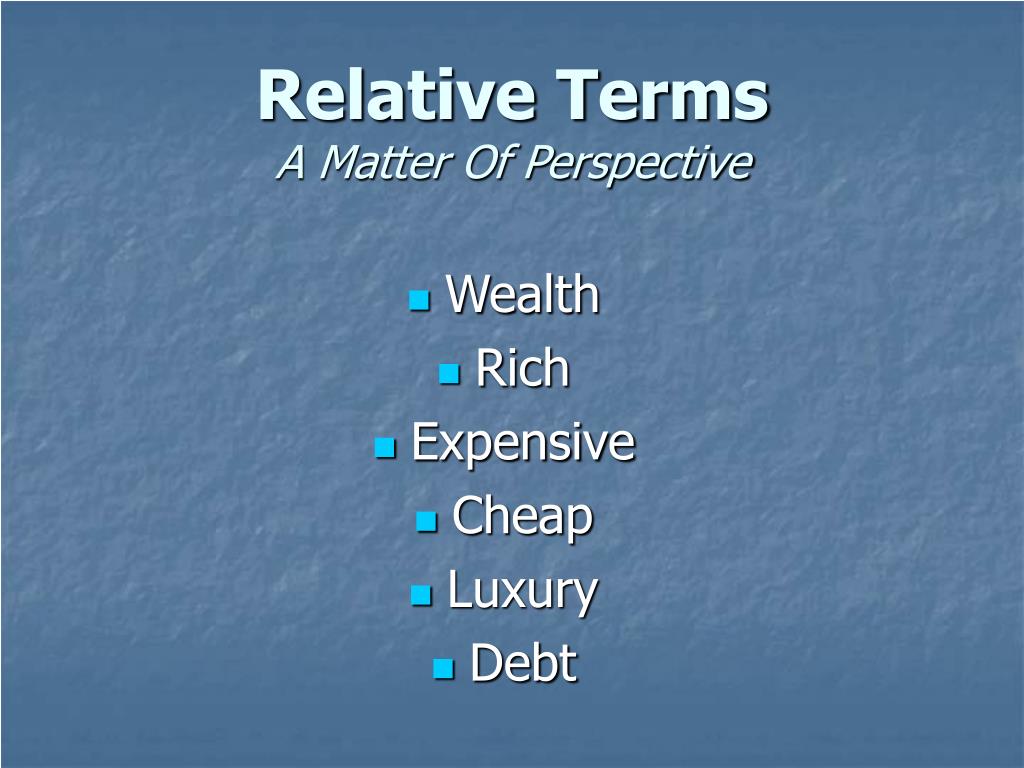 Relative Terms
A Matter Of Perspective

- Wealth
- Rich
- Expensive
- Cheap
- Luxury
- Debt